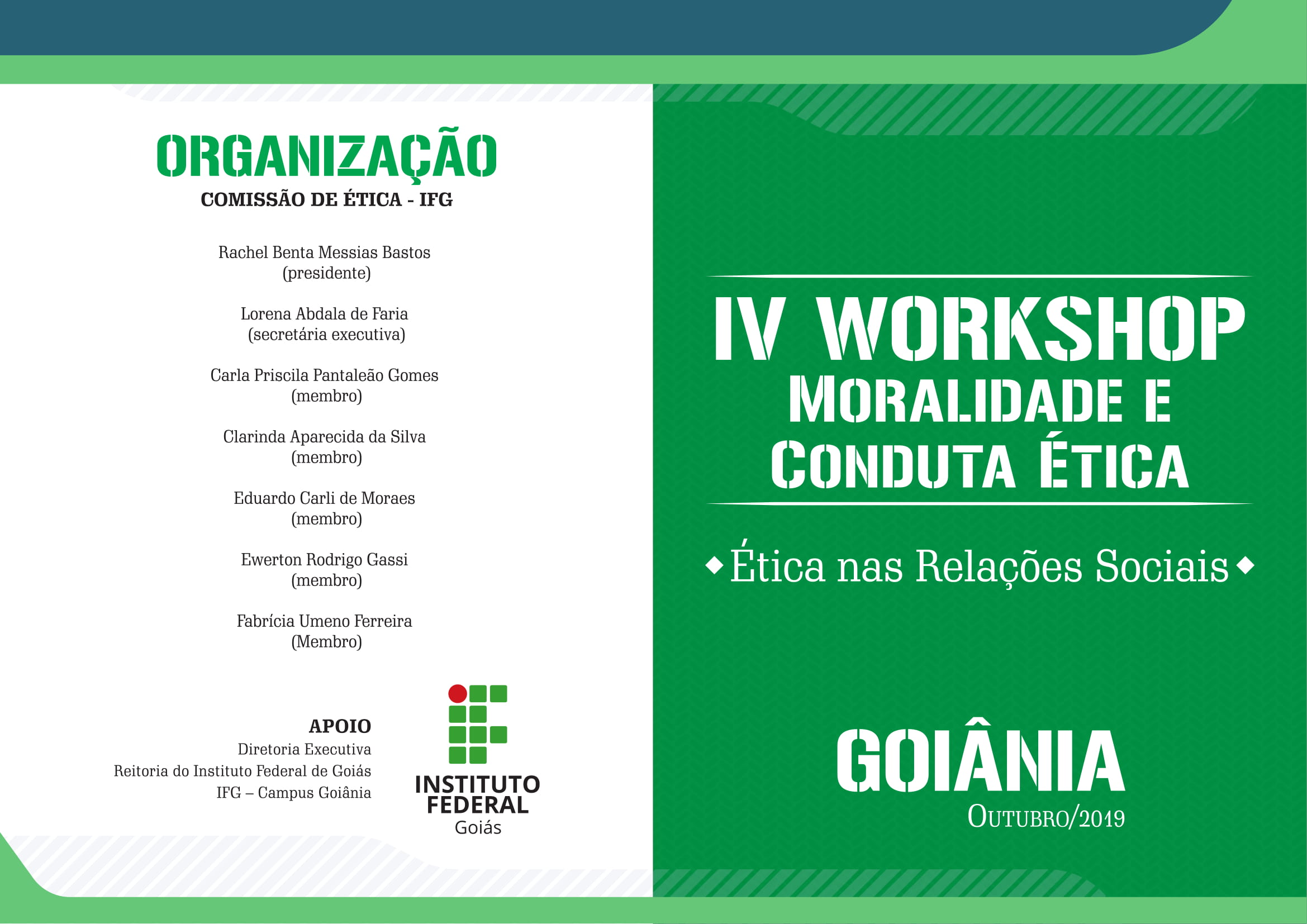 ORGANIZAÇÃO
COMISSÃO DE ÉTICA - IFG

Rachel Benta Messias Bastos
(presidente)

Lorena Abdala de Faria
(secretária executiva)

Carla Priscila Pantaleão Gomes
(membro)

Clarinda Aparecida da Silva
(membro)

Eduardo Carli de Moraes
(membro)

Ewerton Rodrigo Gassi
(membro)

Fabrícia Umeno Ferreira
(Membro)

APOIO
Diretoria Executiva
Reitoria do Instituto Federal de Goiás
IFG – Campus Goiânia

INSTITUTO FEDERAL
Goiás

IV WORKSHOP
MORALIDADE E CONDUTA ÉTICA

Ética nas Relações Sociais

GOIÂNIA
OUTUBRO/2019